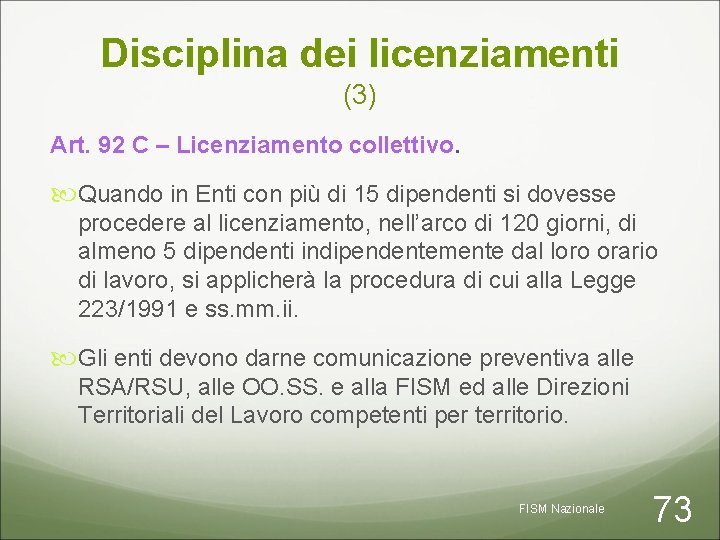 Disciplina dei licenziamenti
(3)

Art. 92 C – Licenziamento collettivo.

Quando in Enti con più di 15 dipendenti si dovesse procedere al licenziamento, nell’arco di 120 giorni, di almeno 5 dipendenti indipendentemente dal loro orario di lavoro, si applicherà la procedura di cui alla Legge 223/1991 e ss.mm.ii.

Gli enti devono darne comunicazione preventiva alle RSA/RSU, alle OO.SS. e alla FISM ed alle Direzioni Territoriali del Lavoro competenti per territorio.

FISM Nazionale
73